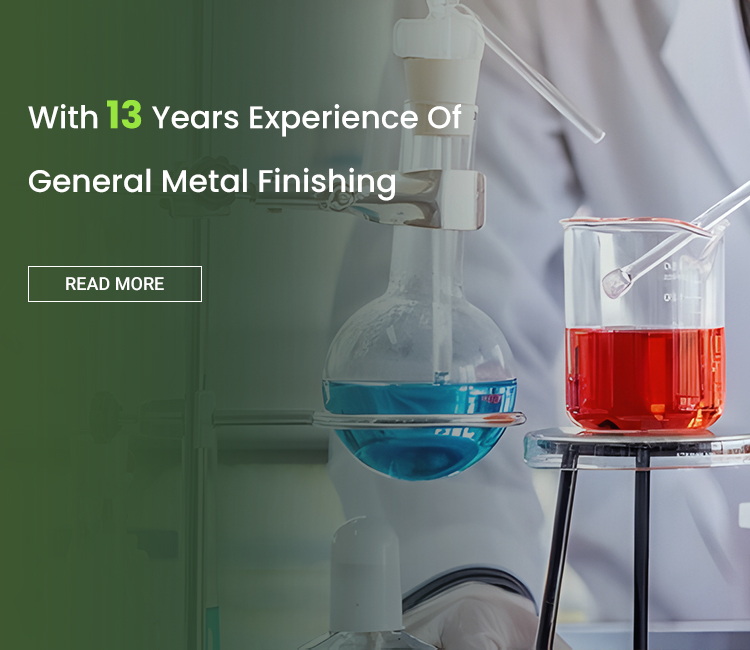 With 13 Years Experience Of

General Metal Finishing

READ MORE